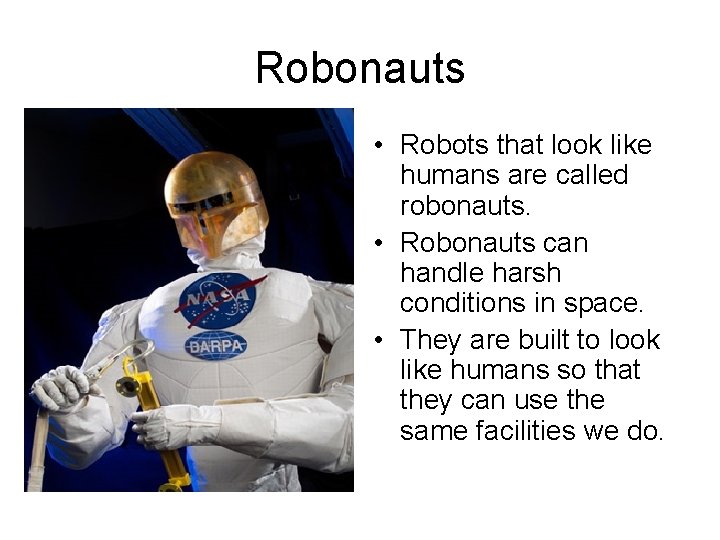 Robonauts

NASA

DARPA

• Robots that look like humans are called robonauts.
• Robonauts can handle harsh conditions in space.
• They are built to look like humans so that they can use the same facilities we do.